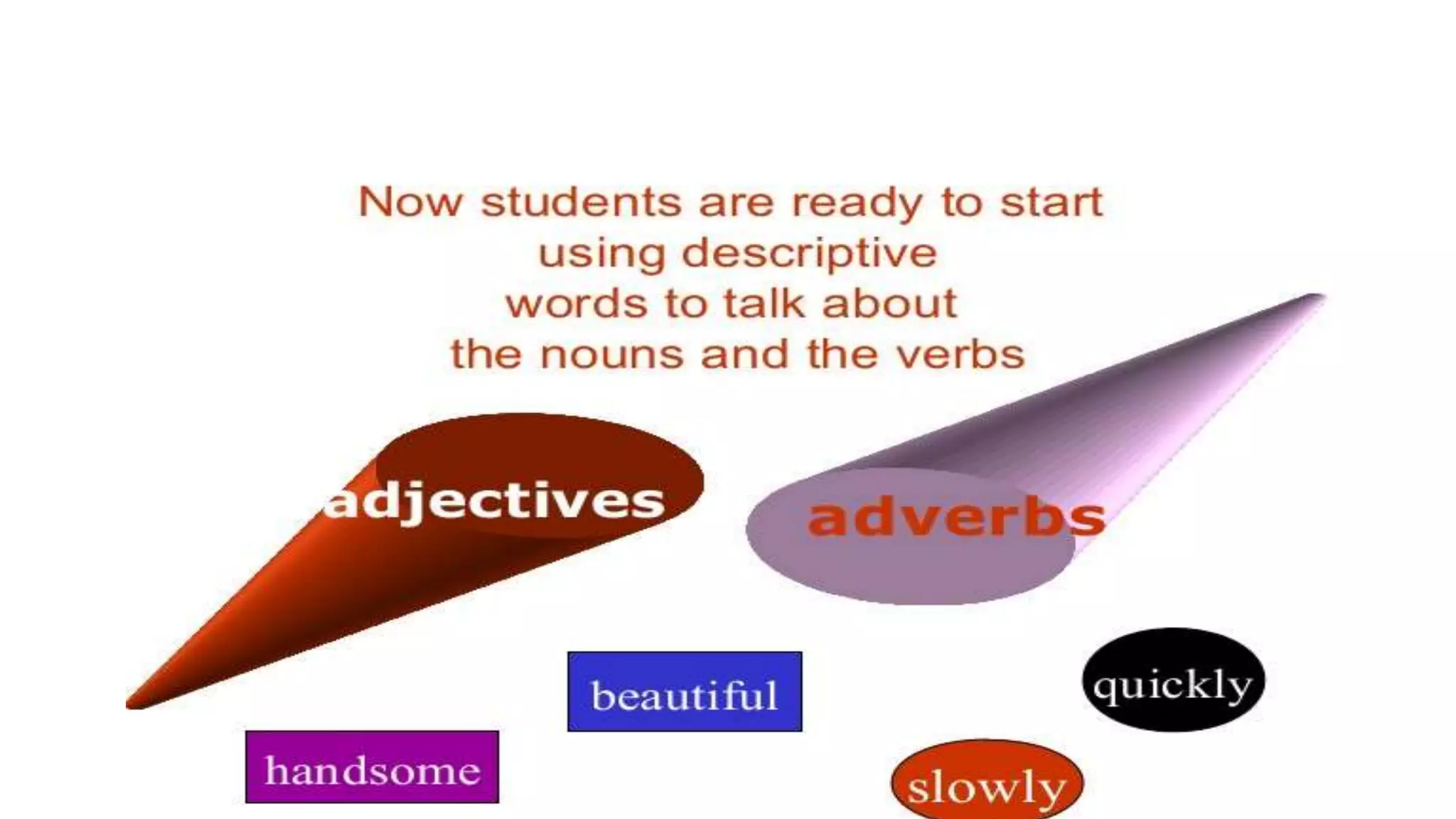 Now students are ready to start using descriptive words to talk about the nouns and the verbs

adjectives

adverbs

beautiful

quickly

handsome

slowly